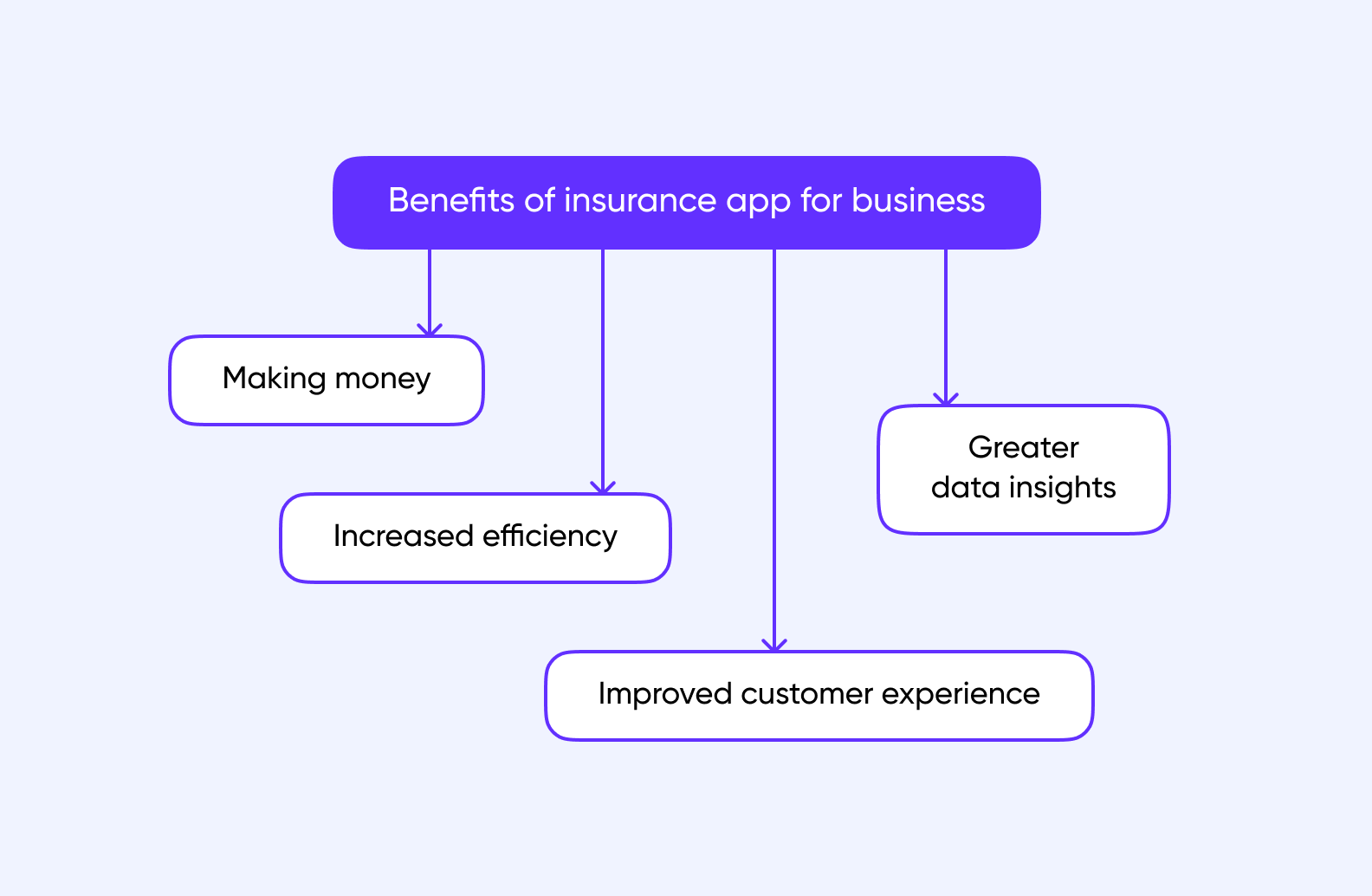 Benefits of insurance app for business

Making money

Increased efficiency

Improved customer experience

Greater data insights